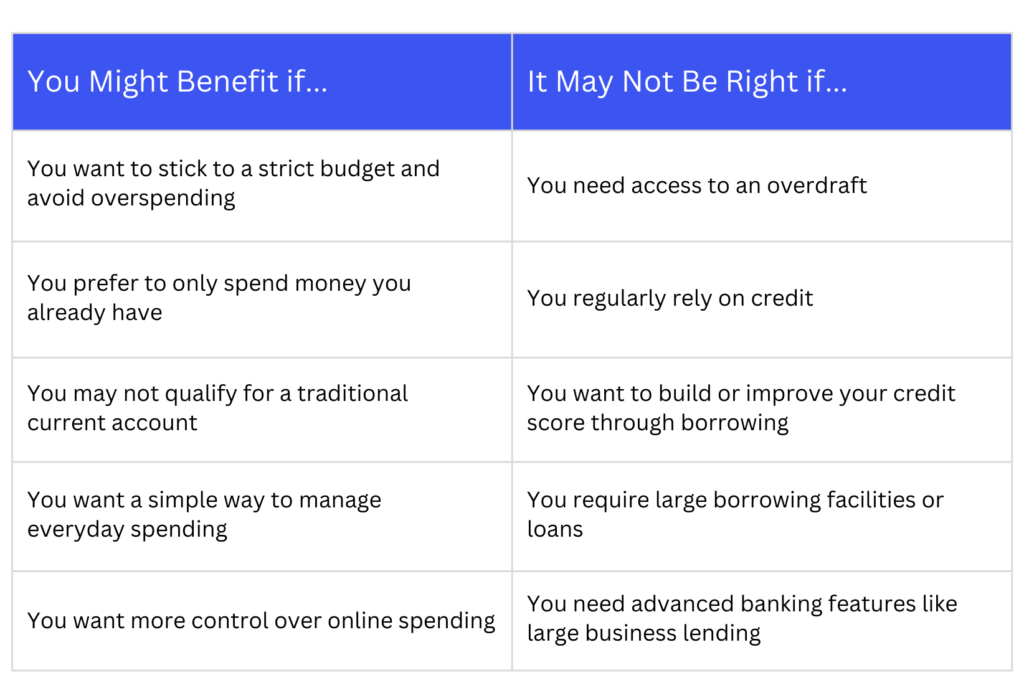 | You Might Benefit if… | It May Not Be Right if… |
|---|---|
| You want to stick to a strict budget and avoid overspending | You need access to an overdraft |
| You prefer to only spend money you already have | You regularly rely on credit |
| You may not qualify for a traditional current account | You want to build or improve your credit score through borrowing |
| You want a simple way to manage everyday spending | You require large borrowing facilities or loans |
| You want more control over online spending | You need advanced banking features like large business lending |